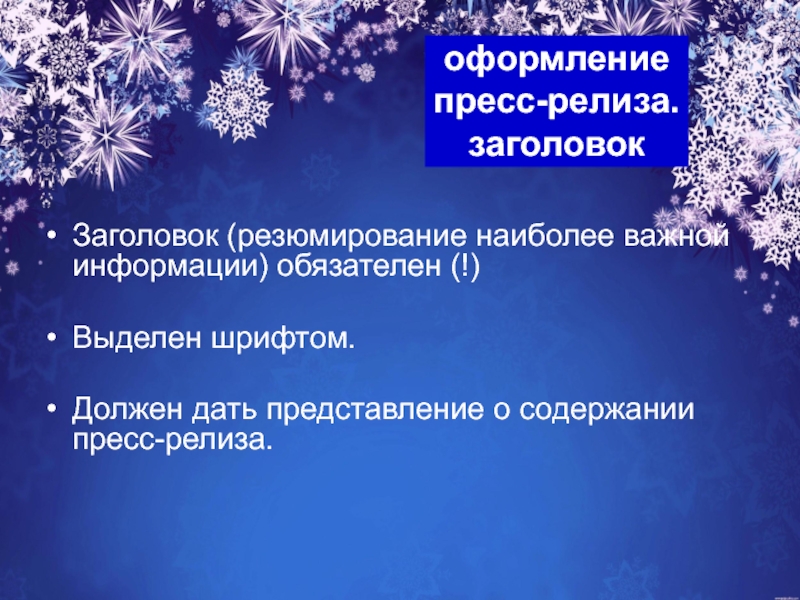 оформление пресс-релиза. заголовок

• Заголовок (резюмирование наиболее важной информации) обязателен (!)

• Выделен шрифтом.

• Должен дать представление о содержании пресс-релиза.